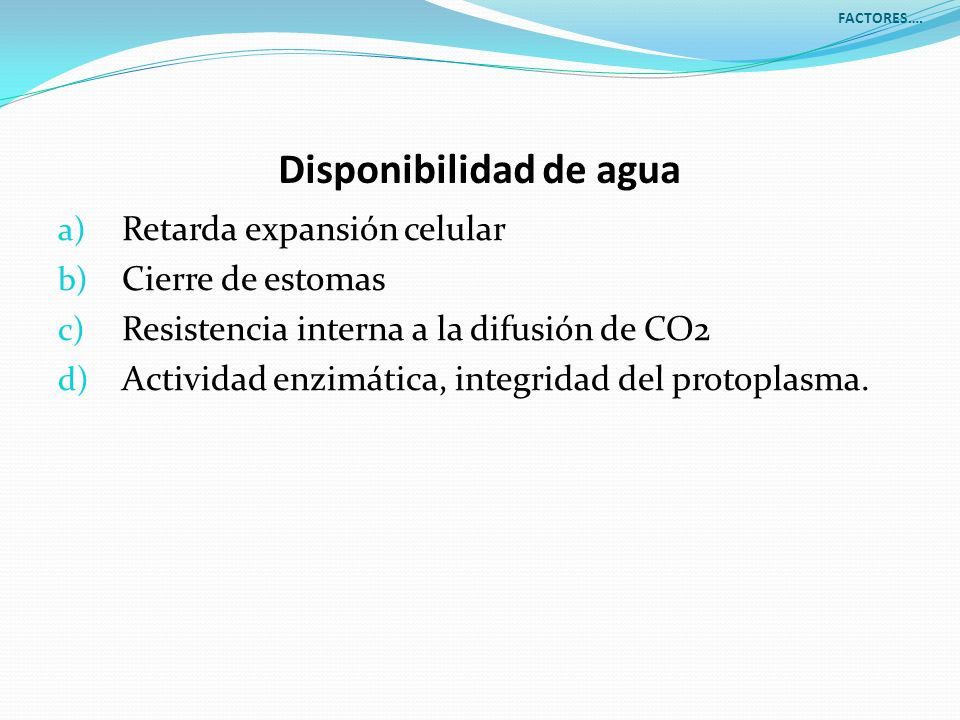 FACTORES….

Disponibilidad de agua

a) Retarda expansión celular
b) Cierre de estomas
c) Resistencia interna a la difusión de CO2
d) Actividad enzimática, integridad del protoplasma.